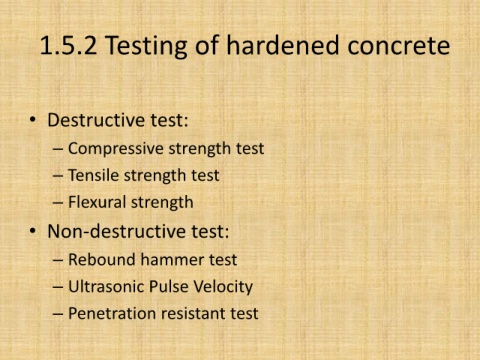 1.5.2 Testing of hardened concrete

• Destructive test:
 – Compressive strength test
 – Tensile strength test
 – Flexural strength
• Non-destructive test:
 – Rebound hammer test
 – Ultrasonic Pulse Velocity
 – Penetration resistant test